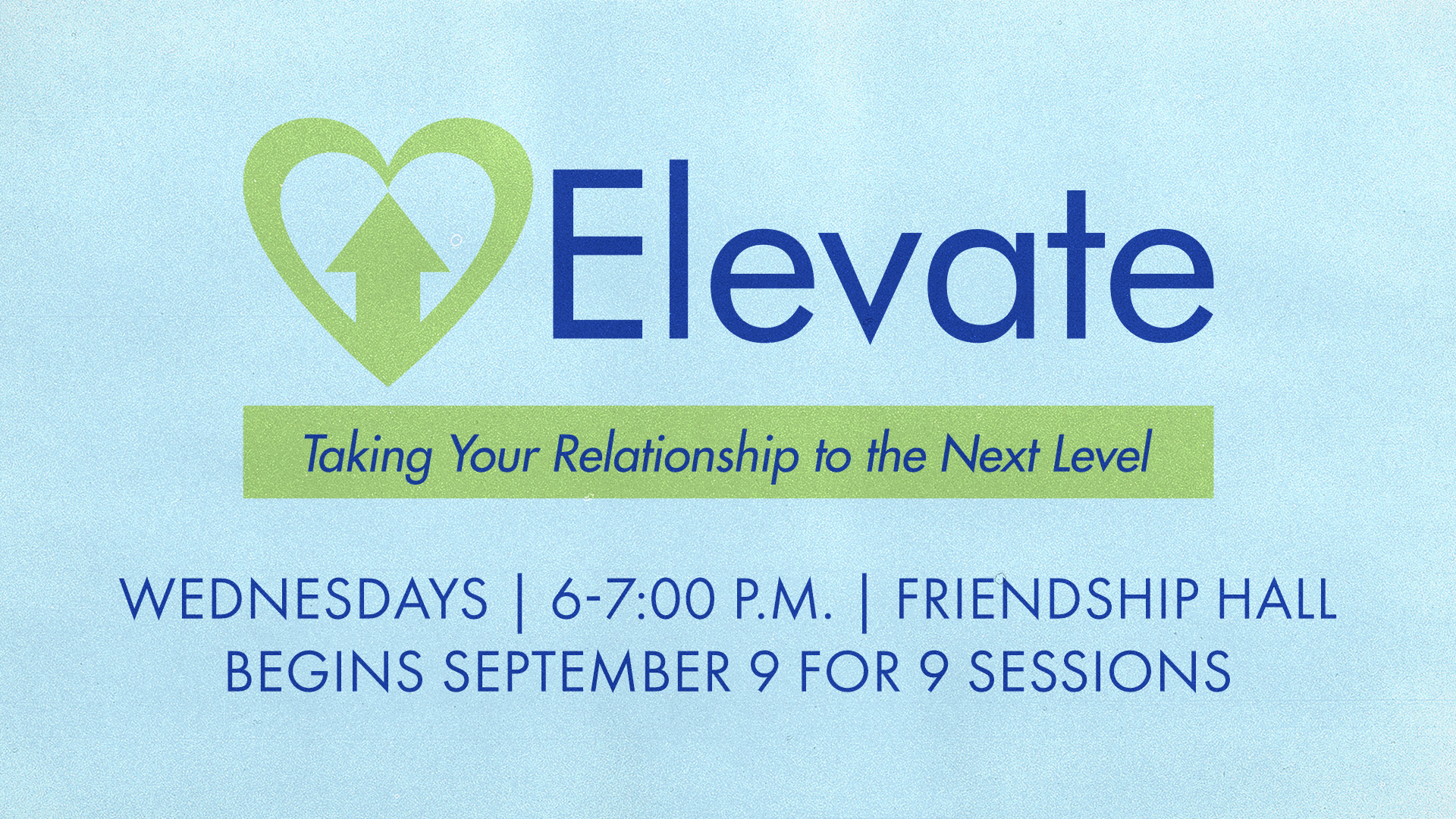 Elevate

Taking Your Relationship to the Next Level

WEDNESDAYS | 6-7:00 P.M. | FRIENDSHIP HALL
BEGINS SEPTEMBER 9 FOR 9 SESSIONS